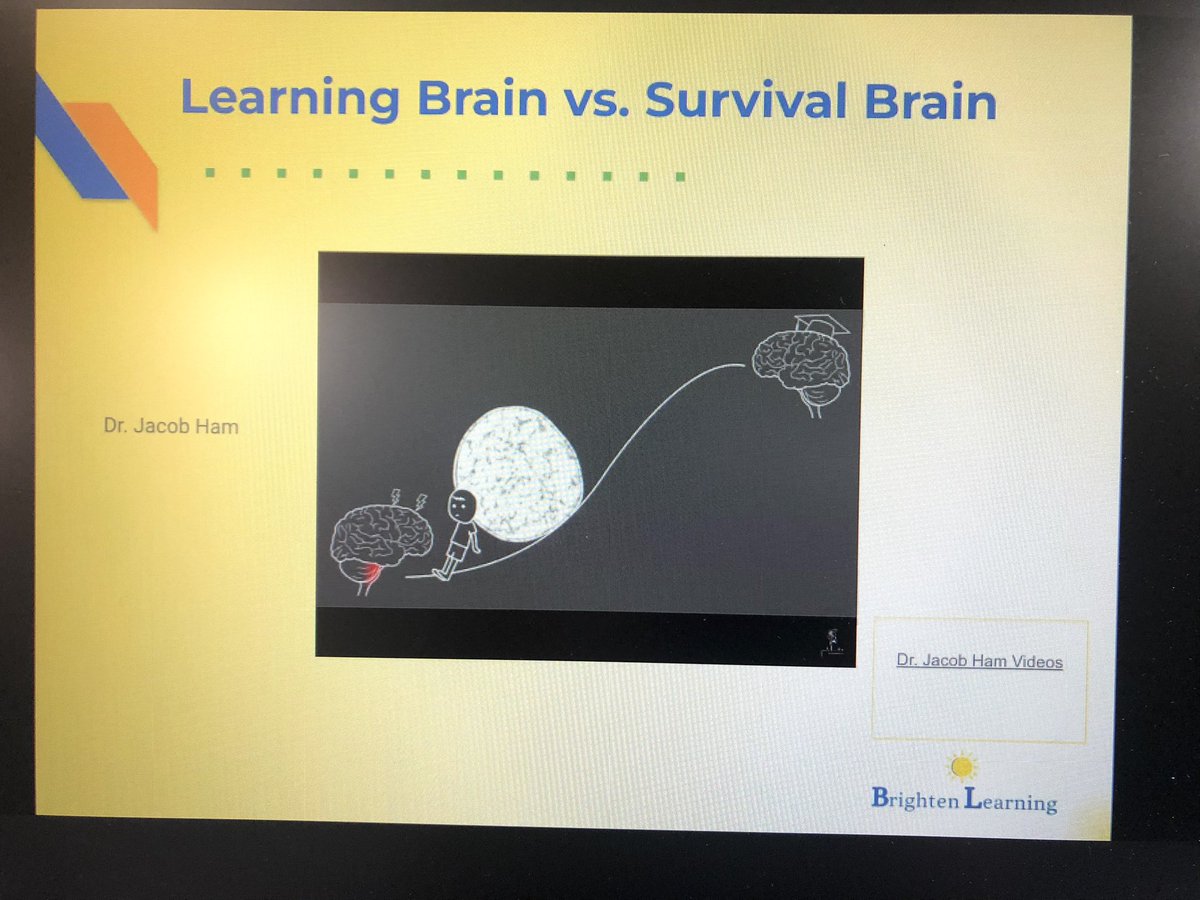 Learning Brain vs. Survival Brain

Dr. Jacob Ham

Dr. Jacob Ham Videos

Brighten Learning